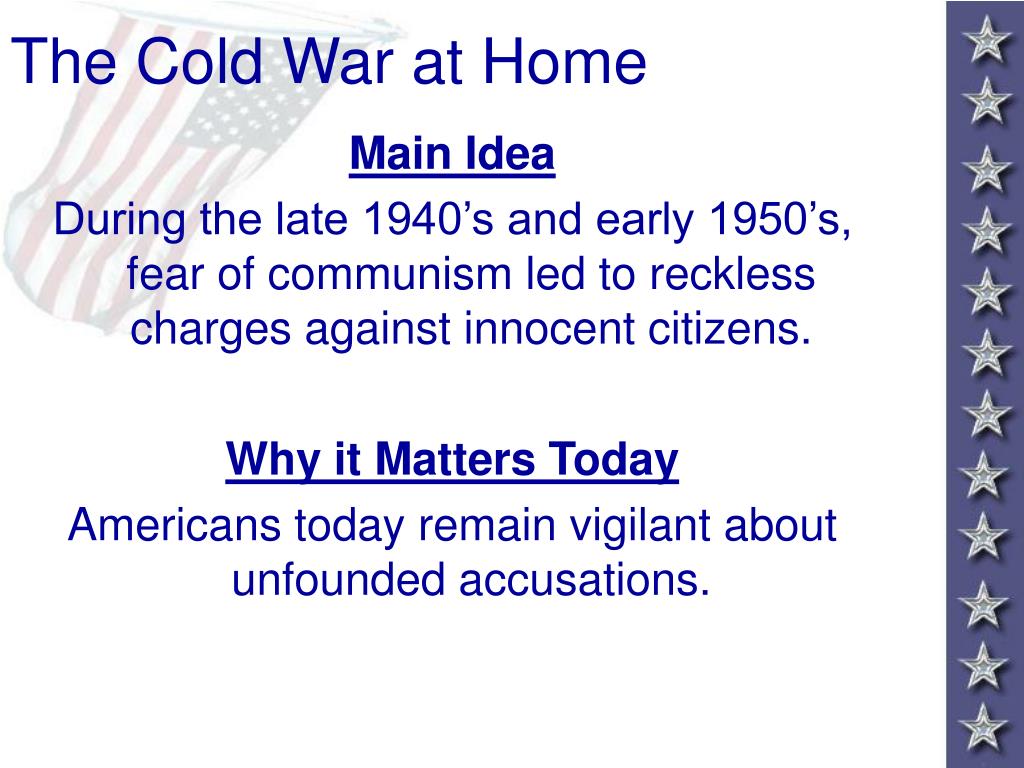 The Cold War at Home

Main Idea

During the late 1940’s and early 1950’s, fear of communism led to reckless charges against innocent citizens.

Why it Matters Today

Americans today remain vigilant about unfounded accusations.